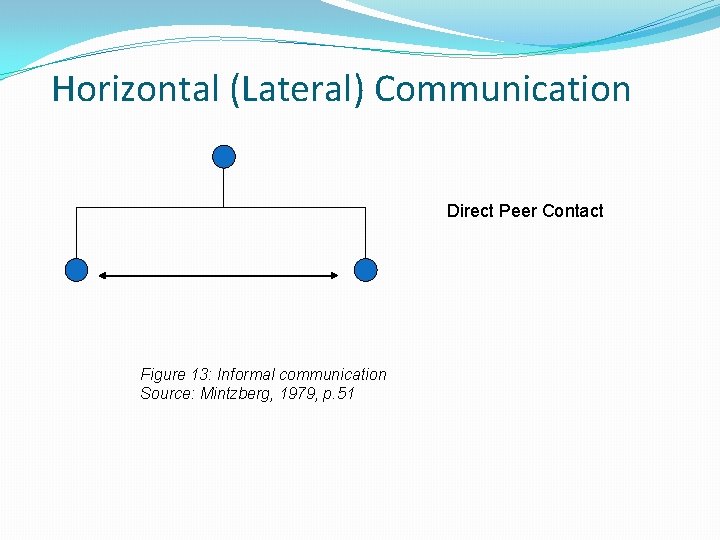 Horizontal (Lateral) Communication

Direct Peer Contact

Figure 13: Informal communication
Source: Mintzberg, 1979, p.51